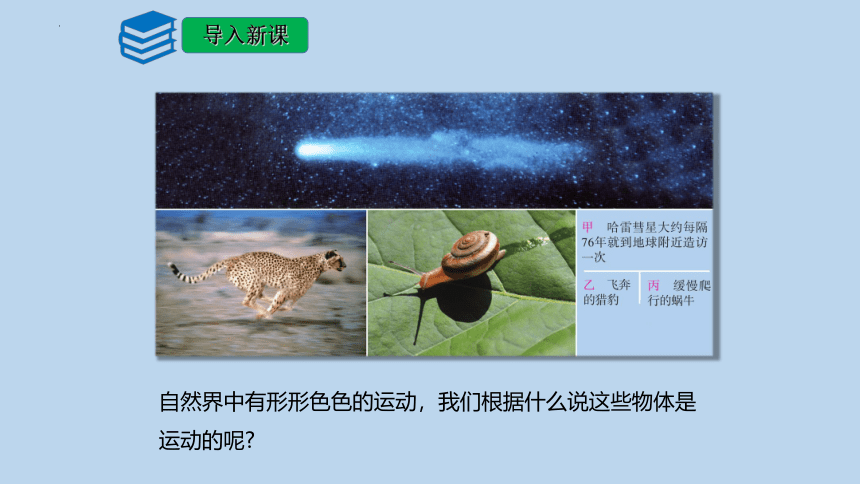 导入新课

甲　哈雷彗星大约每隔76年就到地球附近造访一次

乙　飞奔的猎豹

丙　缓慢爬行的蜗牛

自然界中有形形色色的运动，我们根据什么说这些物体是运动的呢？